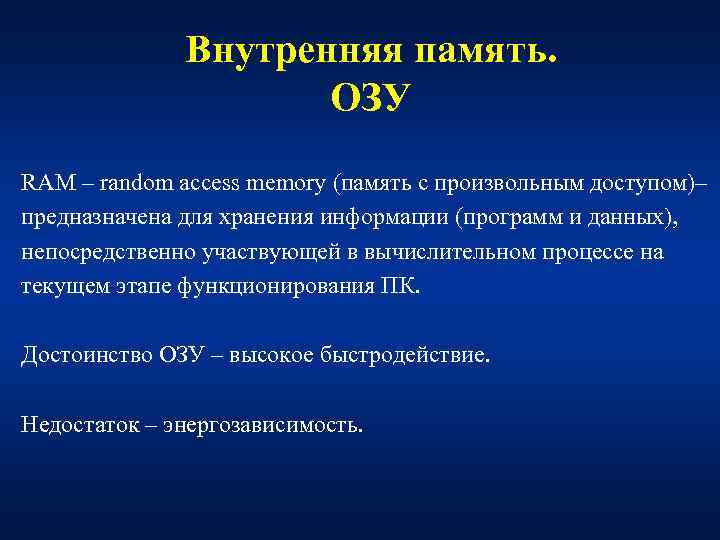 Внутренняя память.
ОЗУ

RAM – random access memory (память с произвольным доступом)– предназначена для хранения информации (программ и данных), непосредственно участвующей в вычислительном процессе на текущем этапе функционирования ПК.

Достоинство ОЗУ – высокое быстродействие.

Недостаток – энергозависимость.